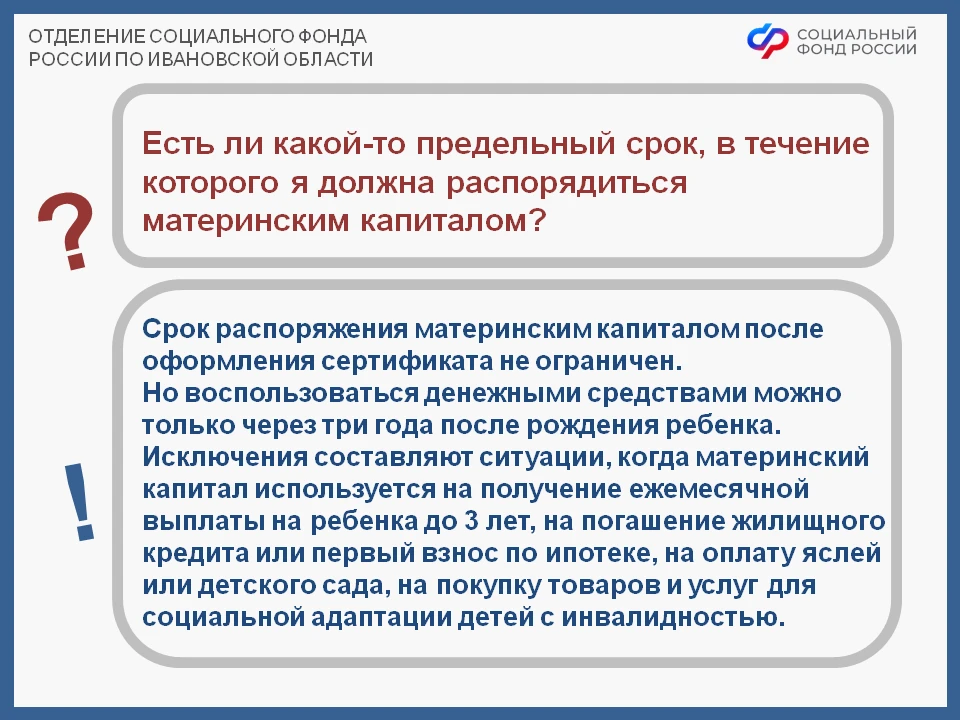 ОТДЕЛЕНИЕ СОЦИАЛЬНОГО ФОНДА РОССИИ ПО ИВАНОВСКОЙ ОБЛАСТИ

СОЦИАЛЬНЫЙ ФОНД РОССИИ

?

Есть ли какой-то предельный срок, в течение которого я должна распорядиться материнским капиталом?

!

Срок распоряжения материнским капиталом после оформления сертификата не ограничен.
Но воспользоваться денежными средствами можно только через три года после рождения ребенка.
Исключения составляют ситуации, когда материнский капитал используется на получение ежемесячной выплаты на ребенка до 3 лет, на погашение жилищного кредита или первый взнос по ипотеке, на оплату яслей или детского сада, на покупку товаров и услуг для социальной адаптации детей с инвалидностью.